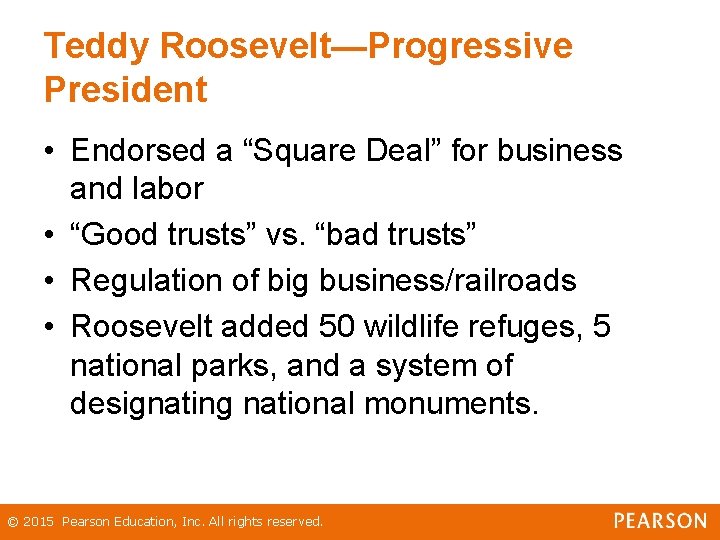 Teddy Roosevelt—Progressive President

• Endorsed a “Square Deal” for business and labor
• “Good trusts” vs. “bad trusts”
• Regulation of big business/railroads
• Roosevelt added 50 wildlife refuges, 5 national parks, and a system of designating national monuments.

© 2015 Pearson Education, Inc. All rights reserved.

PEARSON